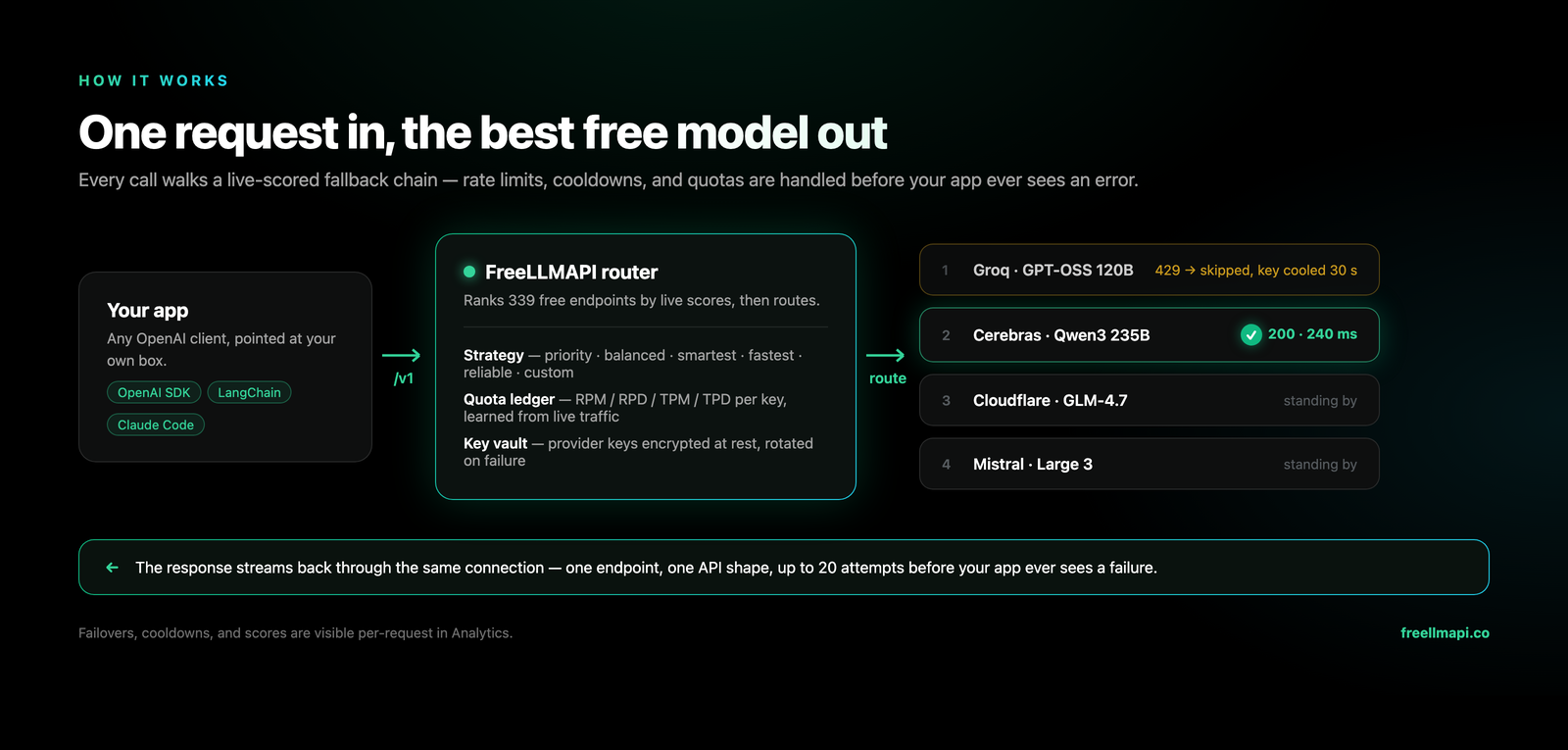 HOW IT WORKS

One request in, the best free model out

Every call walks a live-scored fallback chain — rate limits, cooldowns, and quotas are handled before your app ever sees an error.

Your app

Any OpenAI client, pointed at your own box.

OpenAI SDK LangChain

Claude Code

/v1

FreeLLMAPI router

Ranks 339 free endpoints by live scores, then routes.

Strategy — priority · balanced · smartest · fastest · reliable · custom

Quota ledger — RPM / RPD / TPM / TPD per key, learned from live traffic

Key vault — provider keys encrypted at rest, rotated on failure

route

1 Groq · GPT-OSS 120B 429 → skipped, key cooled 30 s

2 Cerebras · Qwen3 235B 200 · 240 ms

3 Cloudflare · GLM-4.7 standing by

4 Mistral · Large 3 standing by

← The response streams back through the same connection — one endpoint, one API shape, up to 20 attempts before your app ever sees a failure.

Failovers, cooldowns, and scores are visible per-request in Analytics.

freellmapi.co